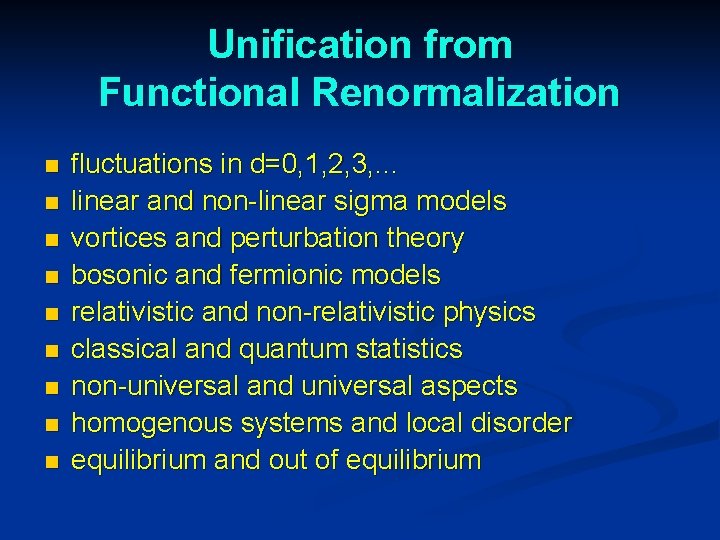 Unification from Functional Renormalization

- fluctuations in d=0,1,2,3,…
- linear and non-linear sigma models
- vortices and perturbation theory
- bosonic and fermionic models
- relativistic and non-relativistic physics
- classical and quantum statistics
- non-universal and universal aspects
- homogenous systems and local disorder
- equilibrium and out of equilibrium